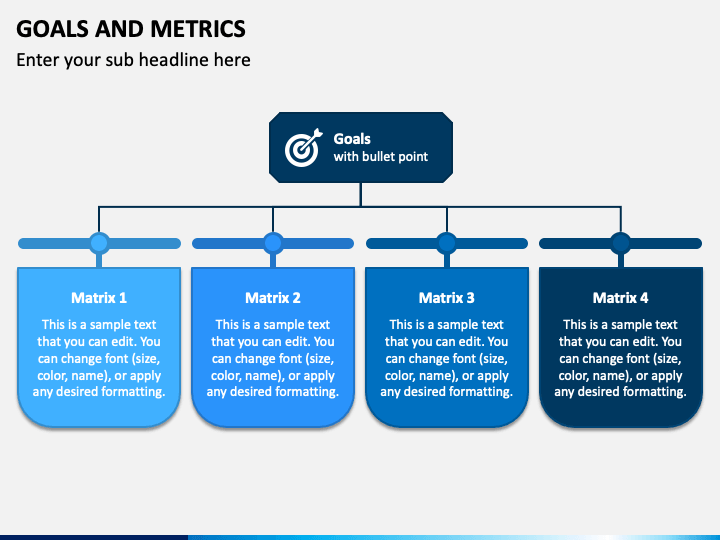 GOALS AND METRICS
Enter your sub headline here

Goals
with bullet point

Matrix 1
This is a sample text that you can edit. You can change font (size, color, name), or apply any desired formatting.

Matrix 2
This is a sample text that you can edit. You can change font (size, color, name), or apply any desired formatting.

Matrix 3
This is a sample text that you can edit. You can change font (size, color, name), or apply any desired formatting.

Matrix 4
This is a sample text that you can edit. You can change font (size, color, name), or apply any desired formatting.